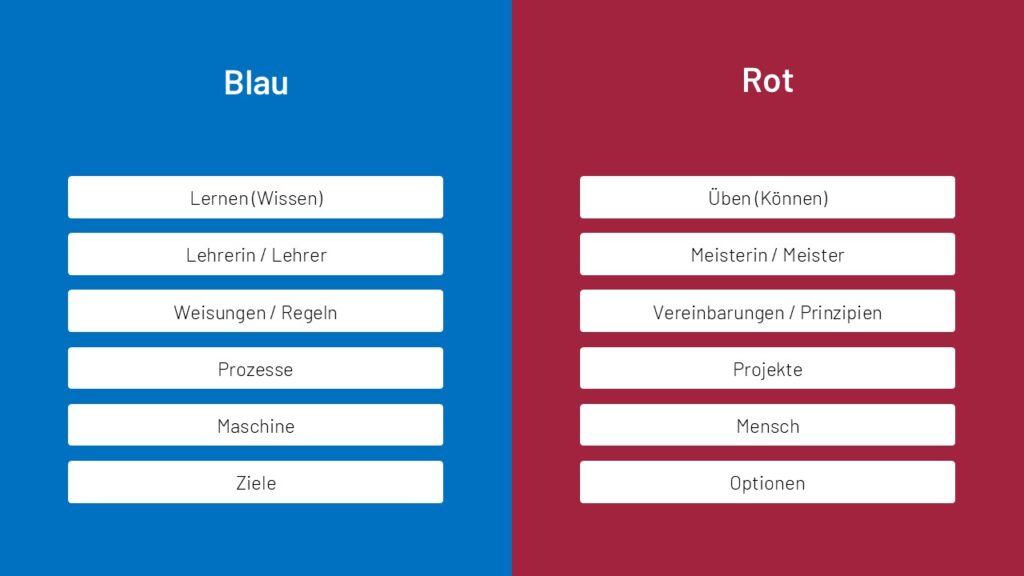 Blau

Lernen (Wissen)

Lehrerin / Lehrer

Weisungen / Regeln

Prozesse

Maschine

Ziele

Rot

Üben (Können)

Meisterin / Meister

Vereinbarungen / Prinzipien

Projekte

Mensch

Optionen